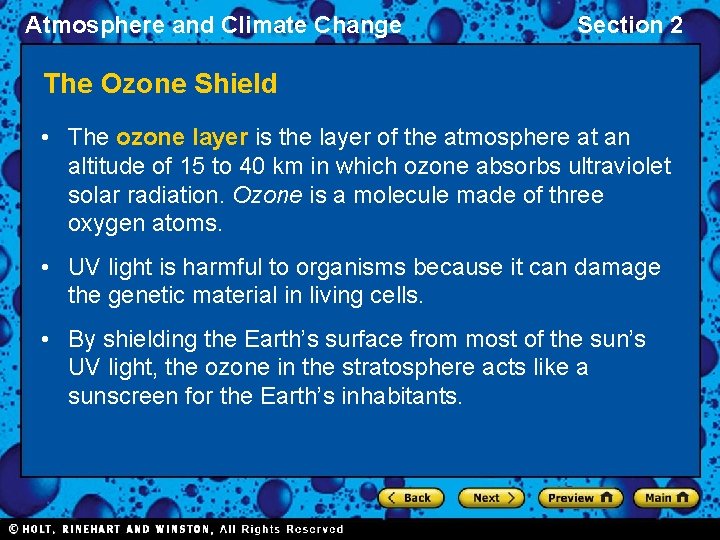 Atmosphere and Climate Change

Section 2

The Ozone Shield

• The ozone layer is the layer of the atmosphere at an altitude of 15 to 40 km in which ozone absorbs ultraviolet solar radiation. Ozone is a molecule made of three oxygen atoms.

• UV light is harmful to organisms because it can damage the genetic material in living cells.

• By shielding the Earth's surface from most of the sun's UV light, the ozone in the stratosphere acts like a sunscreen for the Earth's inhabitants.

Back

Next

Preview

Main

© HOLT, RINEHART AND WINSTON, All Rights Reserved